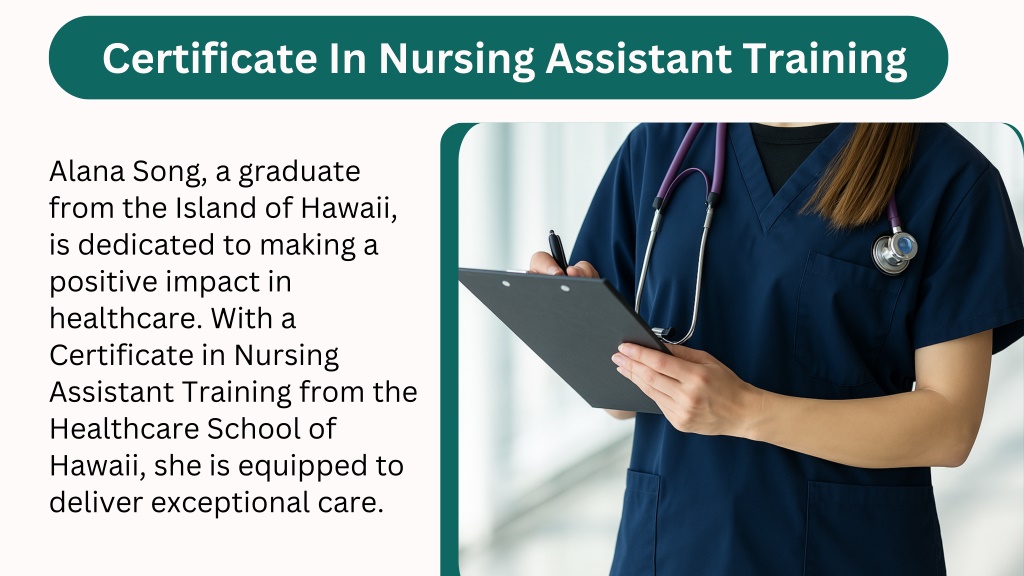 Certificate In Nursing Assistant Training

Alana Song, a graduate from the Island of Hawaii, is dedicated to making a positive impact in healthcare. With a Certificate in Nursing Assistant Training from the Healthcare School of Hawaii, she is equipped to deliver exceptional care.